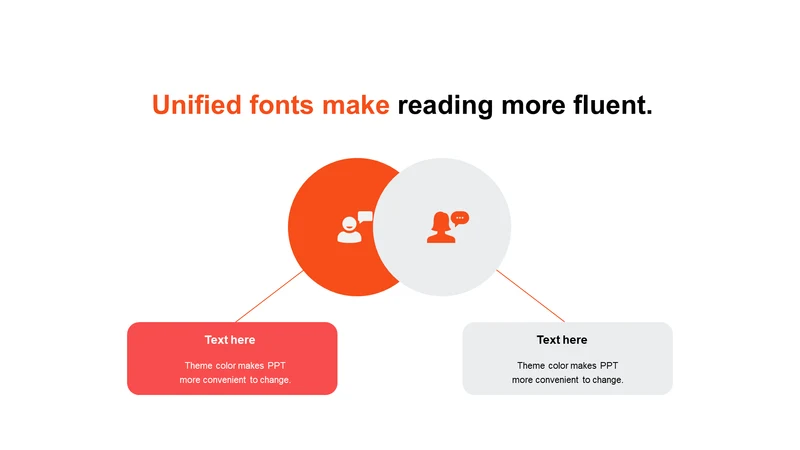 Unified fonts make reading more fluent.

Text here

Theme color makes PPT more convenient to change.

Text here

Theme color makes PPT more convenient to change.